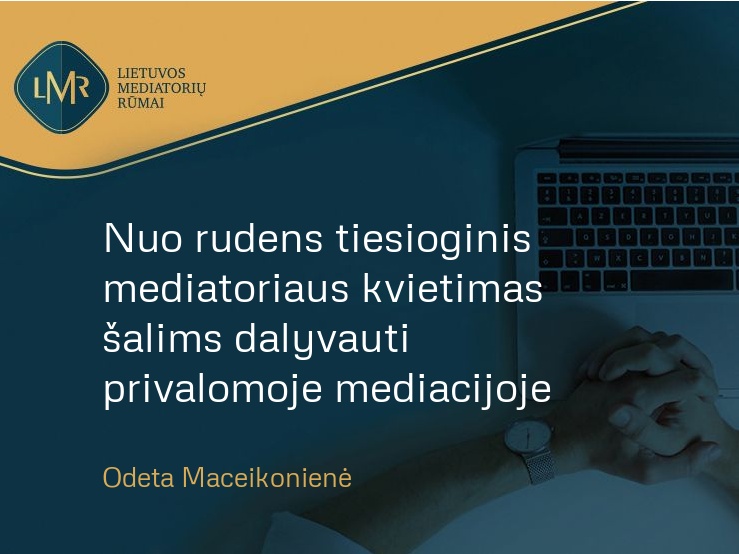 LMR
LIETUVOS MEDIATORIŲ RŪMAI

Nuo rudens tiesioginis mediatoriaus kvietimas šalims dalyvauti privalomoje mediacijoje

Odeta Maceikonienė